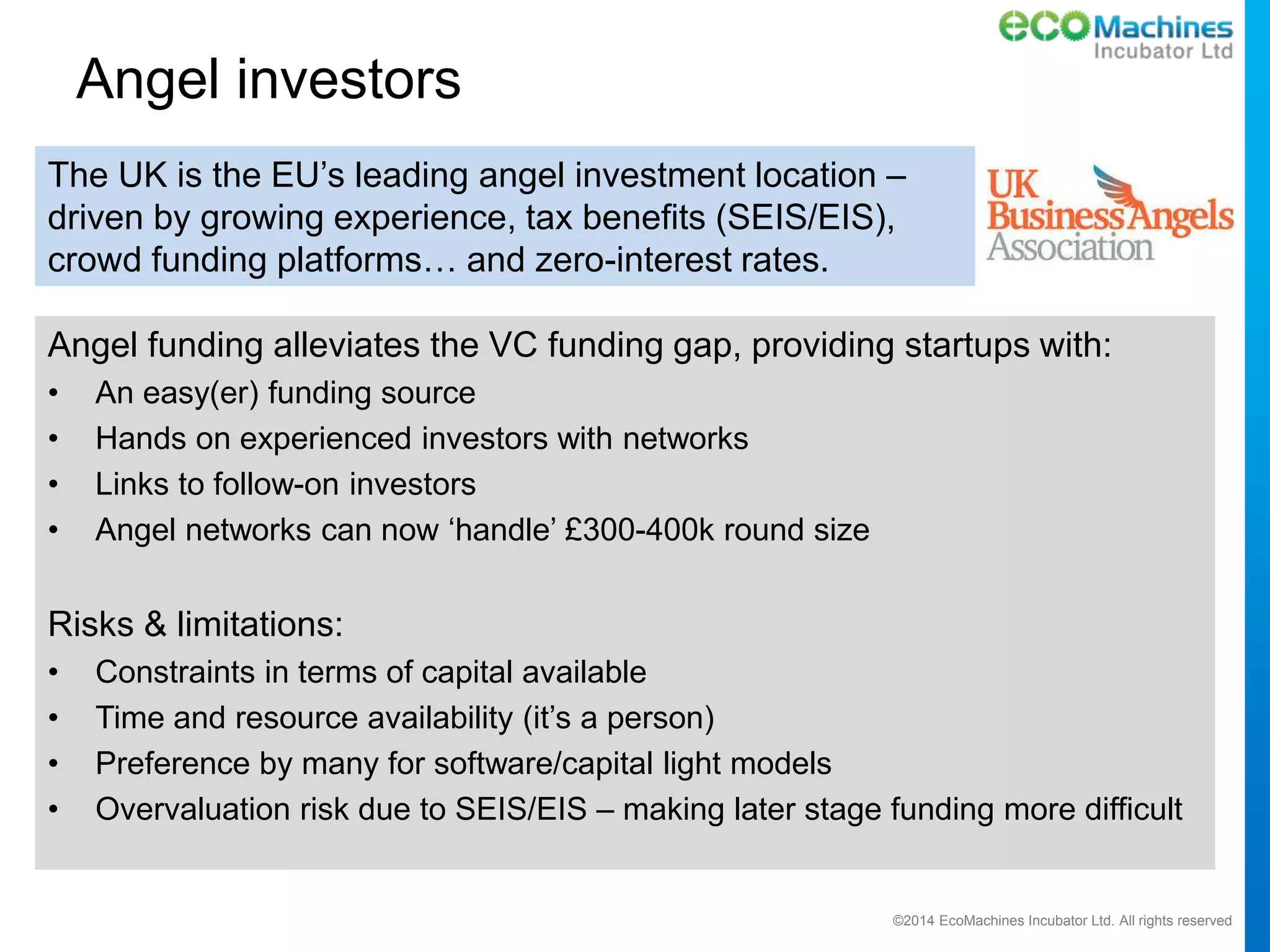 ecoMachines
Incubator Ltd

Angel investors

The UK is the EU’s leading angel investment location – driven by growing experience, tax benefits (SEIS/EIS), crowd funding platforms… and zero-interest rates.

UK Business Angels Association

Angel funding alleviates the VC funding gap, providing startups with:
• An easy(er) funding source
• Hands on experienced investors with networks
• Links to follow-on investors
• Angel networks can now ‘handle’ £300-400k round size

Risks & limitations:
• Constraints in terms of capital available
• Time and resource availability (it’s a person)
• Preference by many for software/capital light models
• Overvaluation risk due to SEIS/EIS – making later stage funding more difficult

©2014 EcoMachines Incubator Ltd. All rights reserved